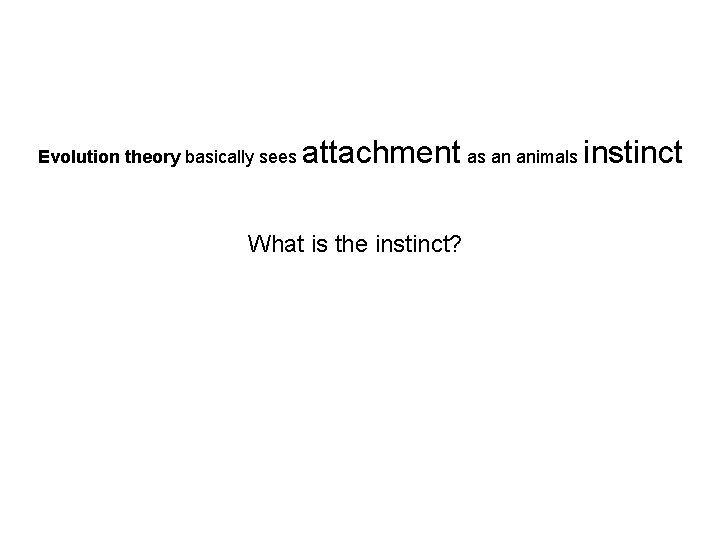 Evolution theory basically sees attachment as an animals instinct

What is the instinct?